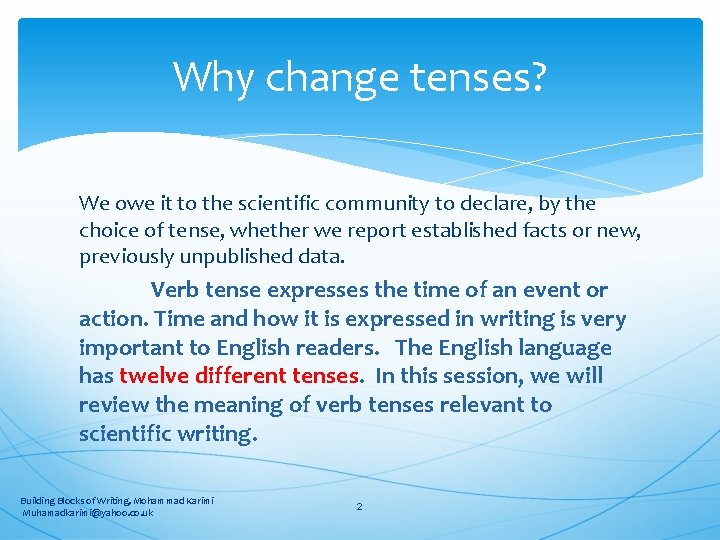 Why change tenses?

We owe it to the scientific community to declare, by the choice of tense, whether we report established facts or new, previously unpublished data.

Verb tense expresses the time of an event or action. Time and how it is expressed in writing is very important to English readers. The English language has twelve different tenses. In this session, we will review the meaning of verb tenses relevant to scientific writing.

Building Blocks of Writing, Mohammad Karimi
Muhamadkarimi@yahoo.co.uk

2